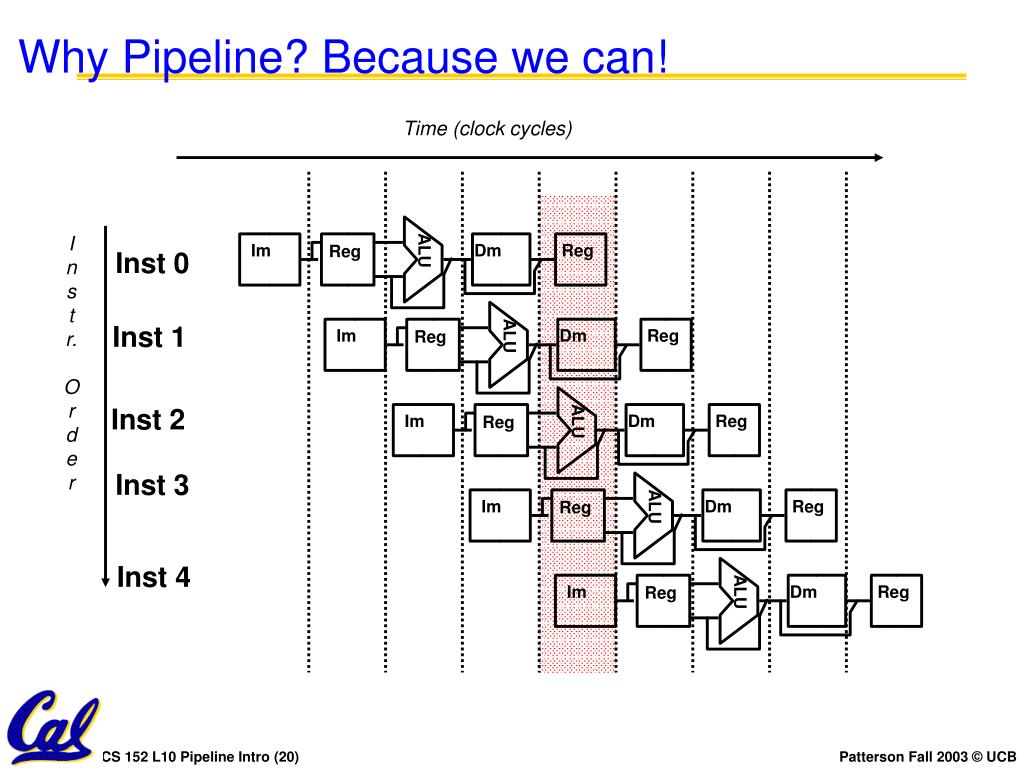 Why Pipeline? Because we can!

Time (clock cycles)

I
n
s
t
r.

O
r
d
e
r

Inst 0
Im Reg ALU Dm Reg

Inst 1
Im Reg ALU Dm Reg

Inst 2
Im Reg ALU Dm Reg

Inst 3
Im Reg ALU Dm Reg

Inst 4
Im Reg ALU Dm Reg

Cal

CS 152 L10 Pipeline Intro (20)

Patterson Fall 2003 © UCB